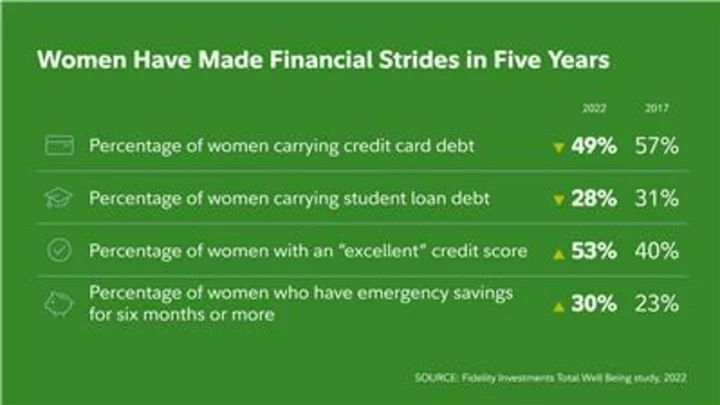 Women Have Made Financial Strides in Five Years

| | 2022 | 2017 |
|---|---|---|
| Percentage of women carrying credit card debt | ▼ 49% | 57% |
| Percentage of women carrying student loan debt | ▼ 28% | 31% |
| Percentage of women with an "excellent" credit score | ▲ 53% | 40% |
| Percentage of women who have emergency savings for six months or more | ▲ 30% | 23% |

SOURCE: Fidelity Investments Total Well Being study, 2022